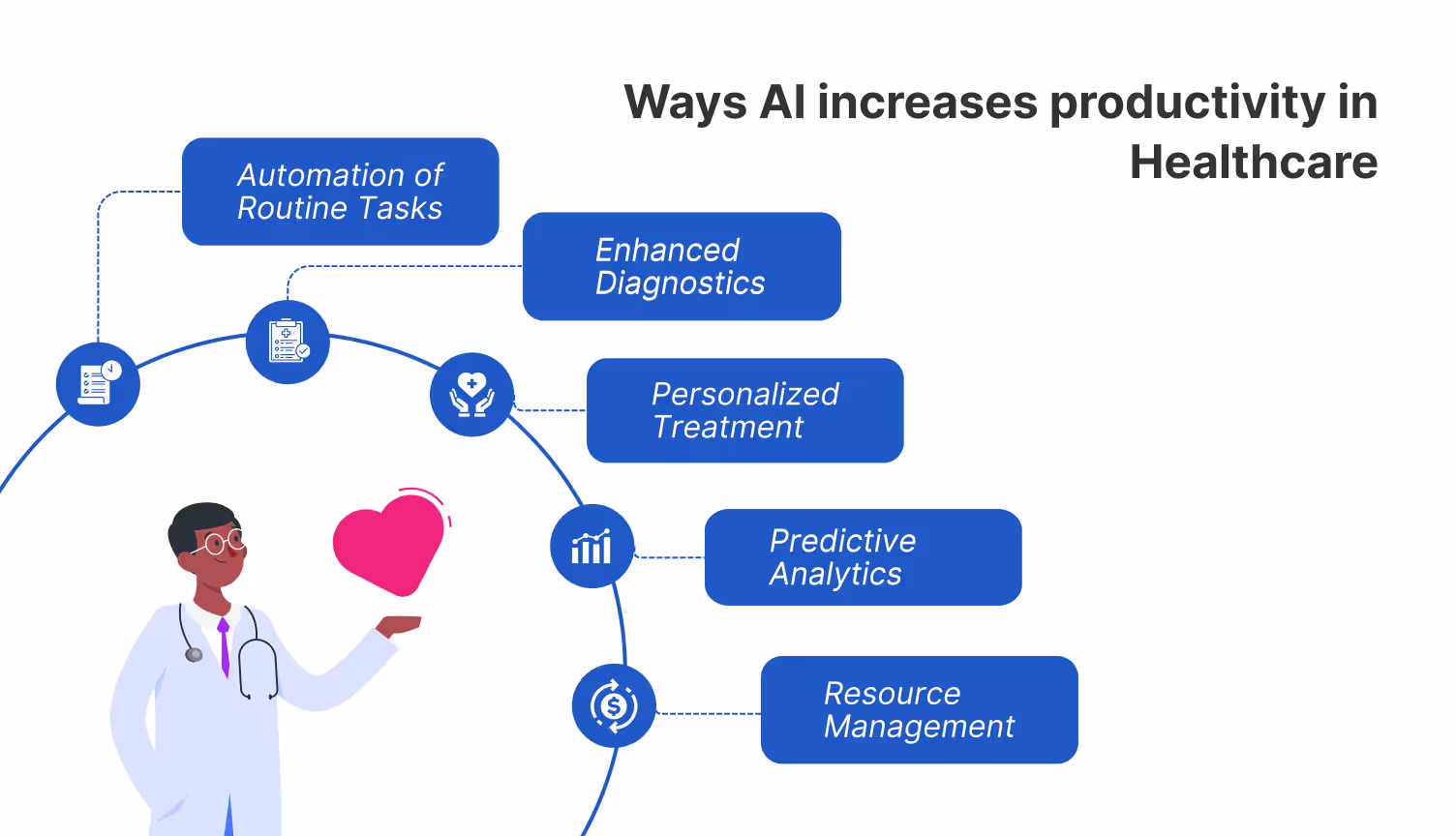 Ways AI increases productivity in Healthcare

Automation of Routine Tasks

Enhanced Diagnostics

Personalized Treatment

Predictive Analytics

Resource Management